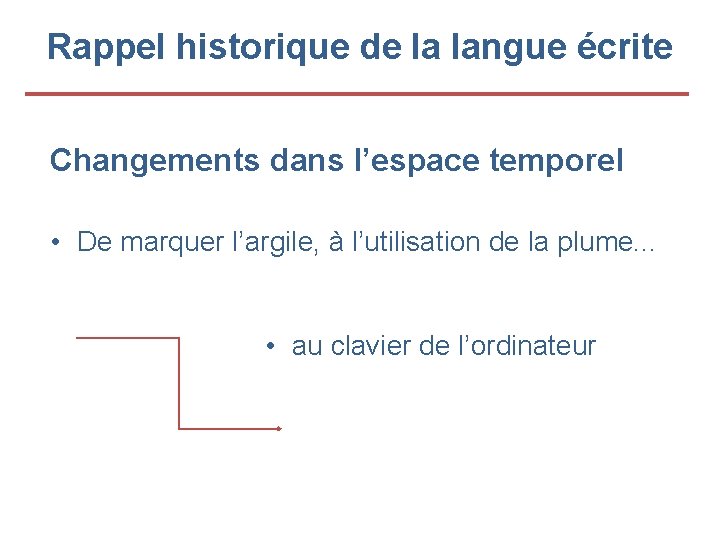 Rappel historique de la langue écrite

Changements dans l’espace temporel

• De marquer l’argile, à l’utilisation de la plume…

• au clavier de l’ordinateur